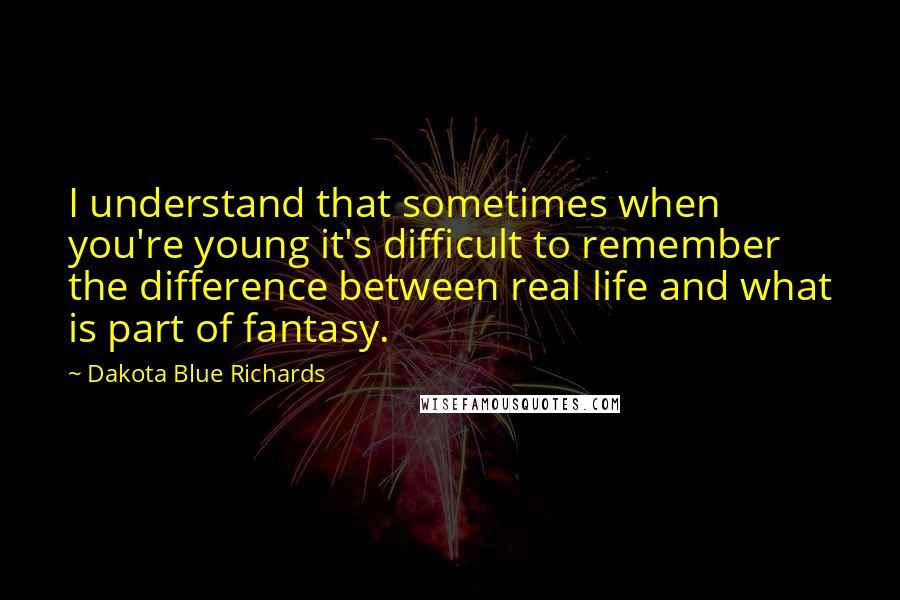 I understand that sometimes when you're young it's difficult to remember the difference between real life and what is part of fantasy.

~ Dakota Blue Richards

WISEFAMOUSQUOTES.COM